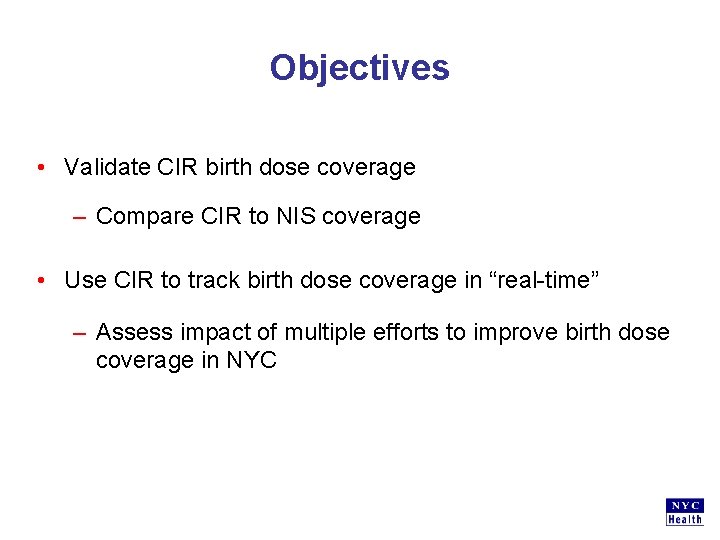 Objectives

• Validate CIR birth dose coverage

– Compare CIR to NIS coverage

• Use CIR to track birth dose coverage in “real-time”

– Assess impact of multiple efforts to improve birth dose coverage in NYC

NYC
Health